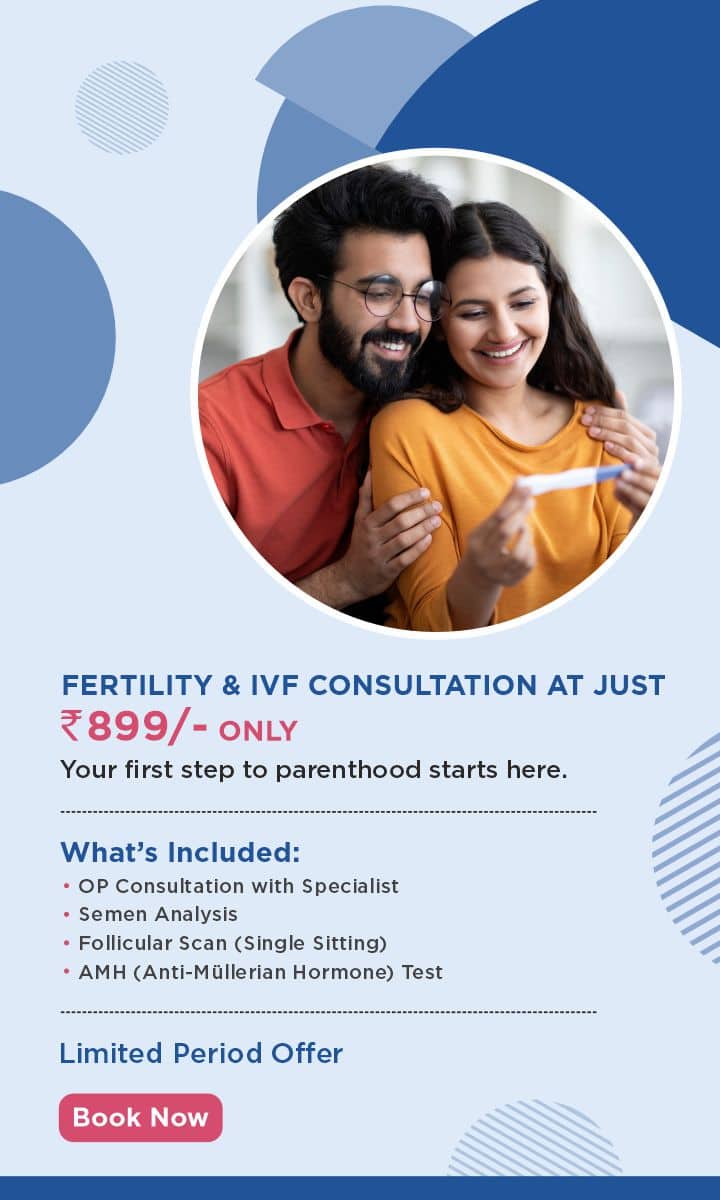 FERTILITY & IVF CONSULTATION AT JUST
₹899/- ONLY
Your first step to parenthood starts here.

What's Included:
• OP Consultation with Specialist
• Semen Analysis
• Follicular Scan (Single Sitting)
• AMH (Anti-Müllerian Hormone) Test

Limited Period Offer

Book Now